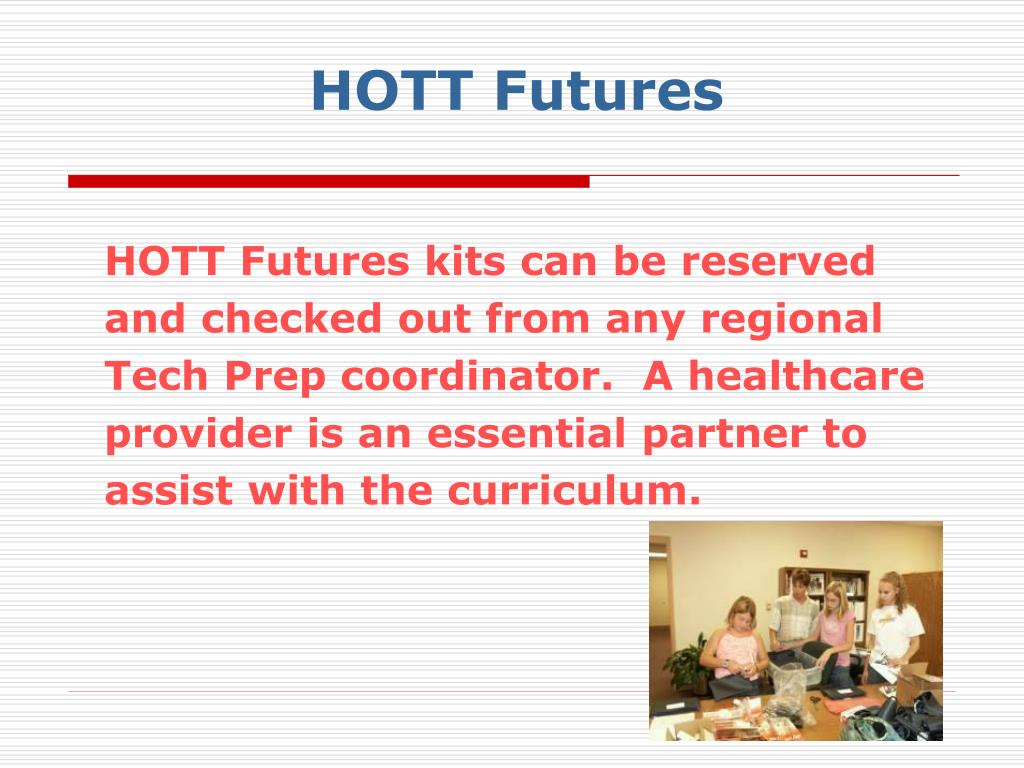 HOTT Futures

HOTT Futures kits can be reserved and checked out from any regional Tech Prep coordinator.  A healthcare provider is an essential partner to assist with the curriculum.